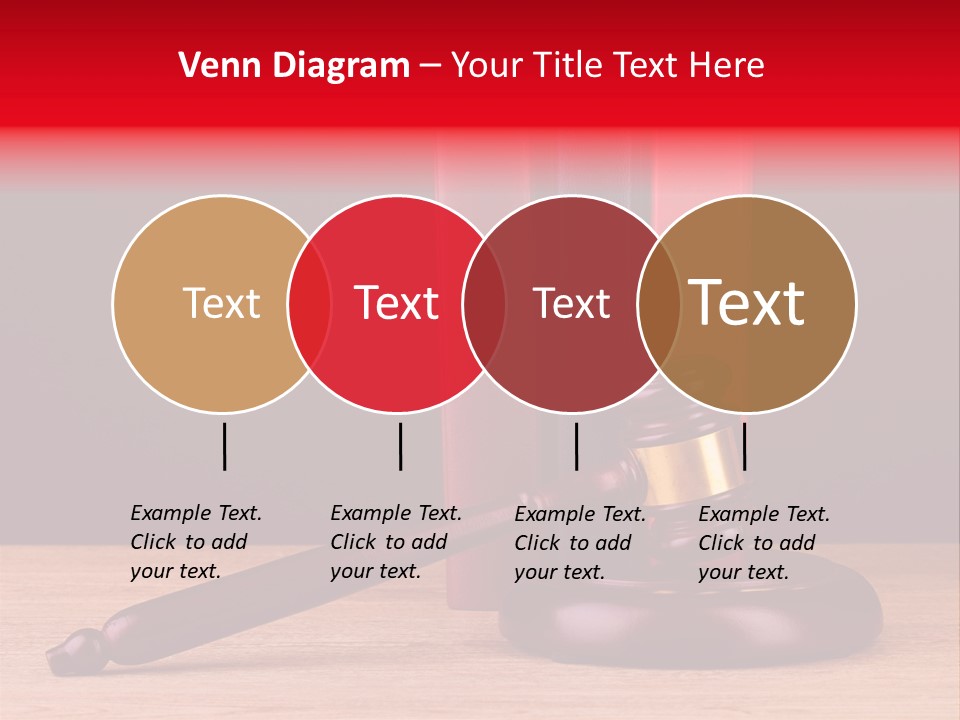 Venn Diagram – Your Title Text Here

Text

Text

Text

Text

Example Text. Click to add your text.

Example Text. Click to add your text.

Example Text. Click to add your text.

Example Text. Click to add your text.